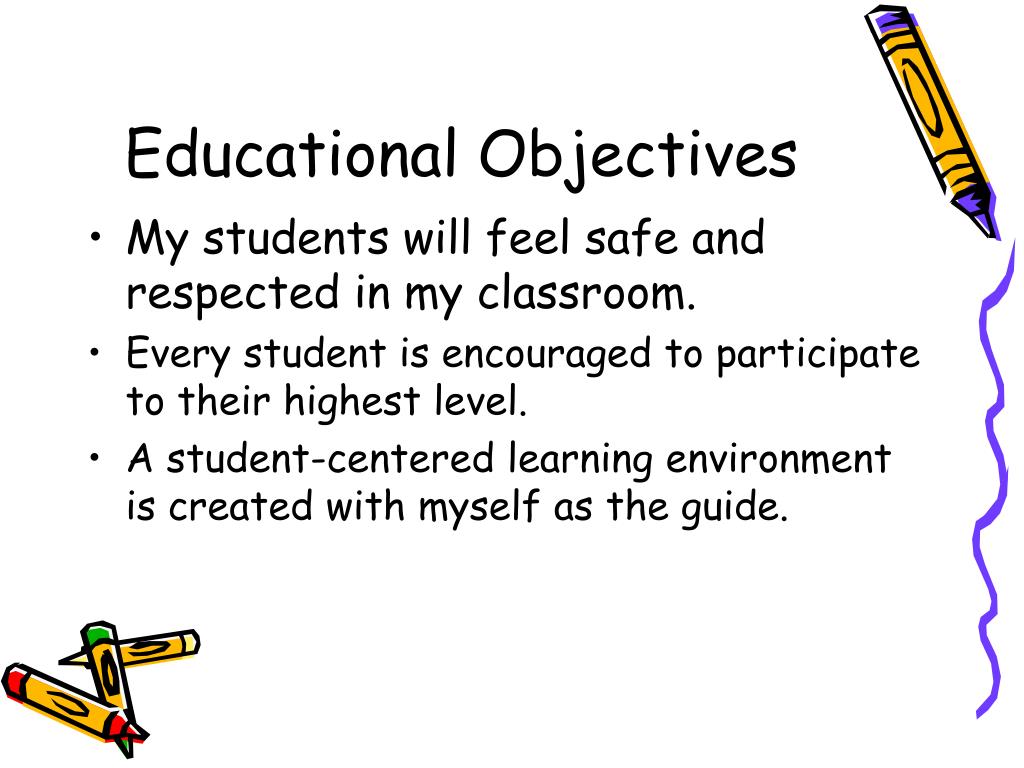 Educational Objectives

• My students will feel safe and respected in my classroom.

• Every student is encouraged to participate to their highest level.

• A student-centered learning environment is created with myself as the guide.